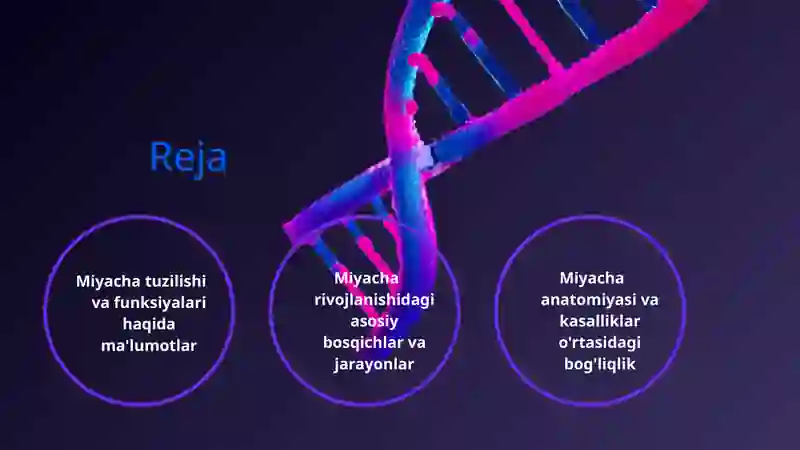 Reja

Miyacha tuzilishi va funksiyalari haqida ma'lumotlar

Miyacha rivojlanishidagi asosiy bosqichlar va jarayonlar

Miyacha anatomiyasi va kasalliklar o'rtasidagi bog'liqlik